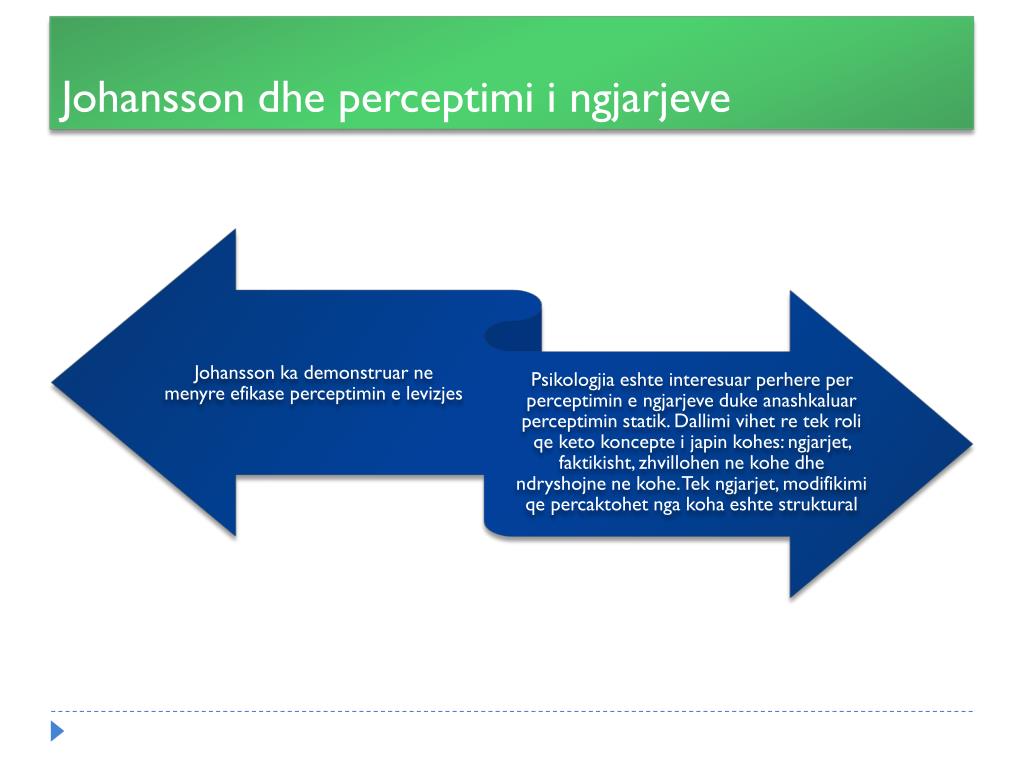 Johansson dhe perceptimi i ngjarjeve

Johansson ka demonstruar ne menyre efikase perceptimin e levizjes

Psikologjia eshte interesuar perhere per perceptimin e ngjarjeve duke anashkaluar perceptimin statik. Dallimi vihet re tek roli qe keto koncepte i japin kohes: ngjarjet, faktikisht, zhvillohen ne kohe dhe ndryshojne ne kohe. Tek ngjarjet, modifikimi qe percaktohet nga koha eshte struktural